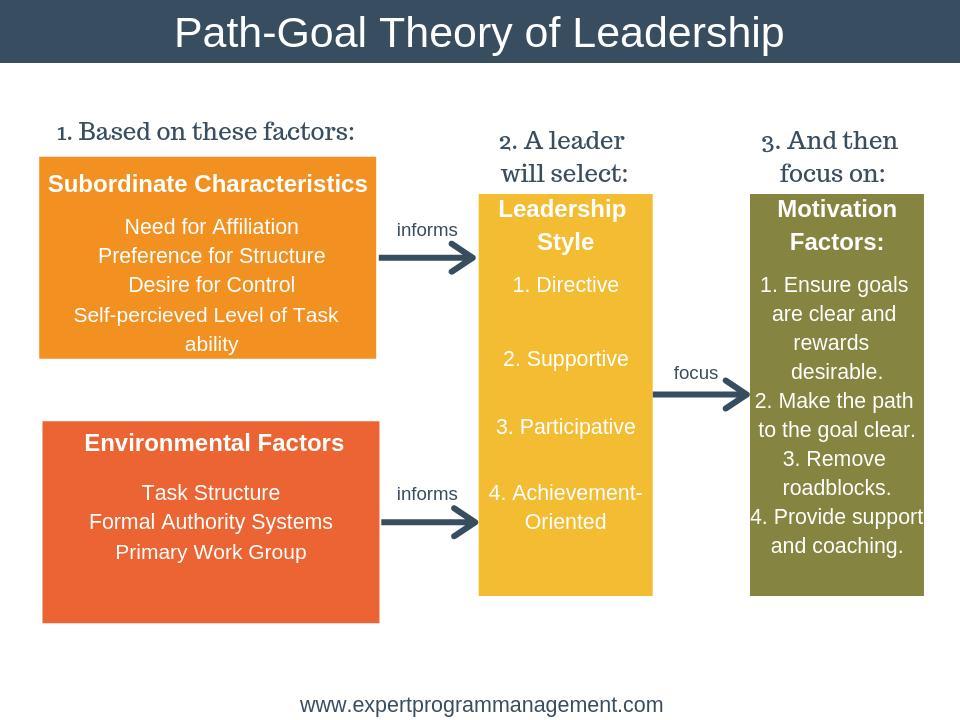 Path-Goal Theory of Leadership

1. Based on these factors:

Subordinate Characteristics

Need for Affiliation
Preference for Structure
Desire for Control
Self-percieved Level of Task ability

Environmental Factors

Task Structure
Formal Authority Systems
Primary Work Group

informs

informs

2. A leader will select:

Leadership Style

1. Directive

2. Supportive

3. Participative

4. Achievement-Oriented

focus

3. And then focus on:

Motivation Factors:

1. Ensure goals are clear and rewards desirable.
2. Make the path to the goal clear.
3. Remove roadblocks.
4. Provide support and coaching.

www.expertprogrammanagement.com